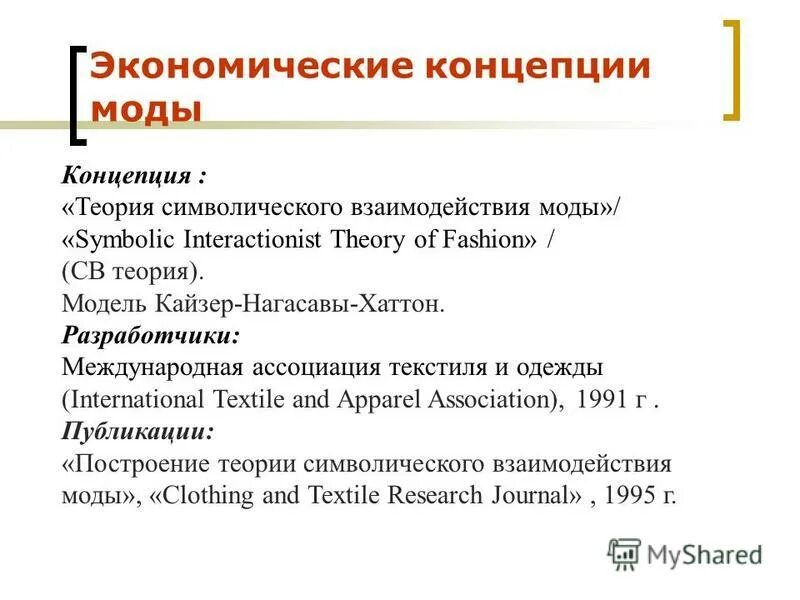 Экономические концепции моды

Концепция :
«Теория символического взаимодействия моды»/ «Symbolic Interactionist Theory of Fashion» / (СВ теория).
Модель Кайзер-Нагасавы-Хаттон.
Разработчики:
Международная ассоциация текстиля и одежды (International Textile and Apparel Association), 1991 г .
Публикации:
«Построение теории символического взаимодействия моды», «Clothing and Textile Research Journal» , 1995 г.

MyShared